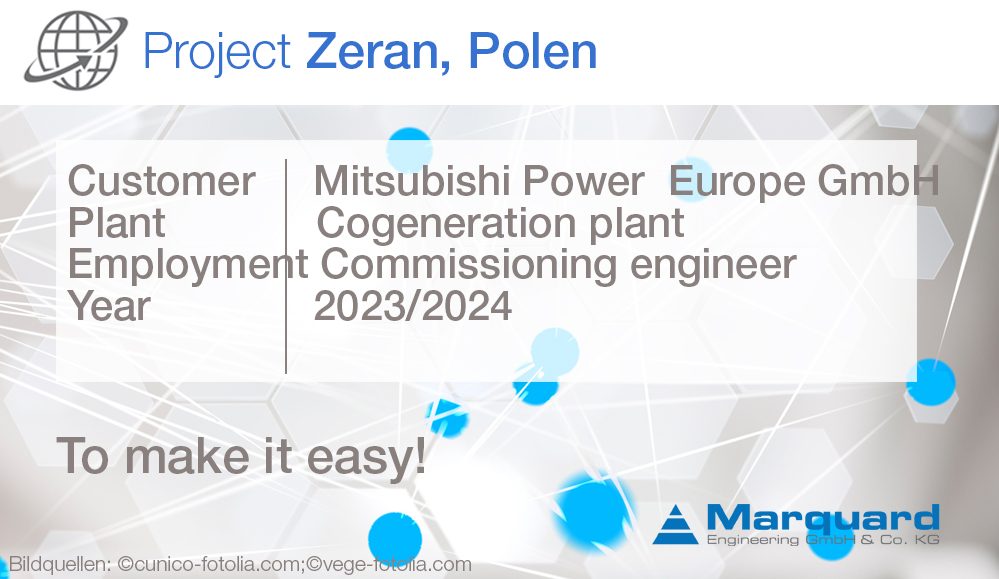 Project Zeran, Polen

| Customer | Mitsubishi Power Europe GmbH |
|---|---|
| Plant | Cogeneration plant |
| Employment | Commissioning engineer |
| Year | 2023/2024 |

To make it easy!

Marquard
Engineering GmbH & Co. KG

Bildquellen: ©cunico-fotolia.com;©vege-fotolia.com